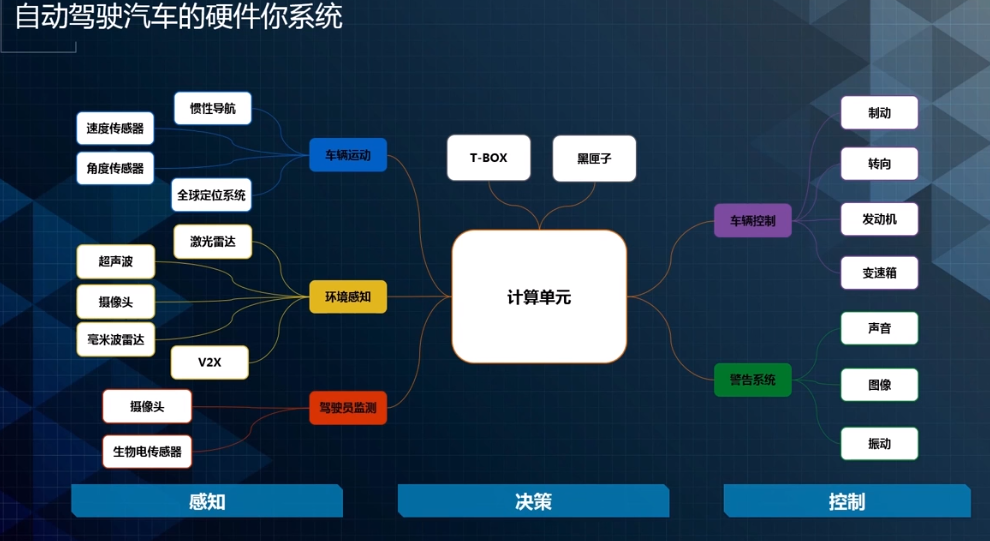 自动驾驶汽车的硬件你系统

惯性导航
速度传感器
角度传感器
全球定位系统
车辆运动

激光雷达
超声波
摄像头
毫米波雷达
V2X
环境感知

摄像头
生物电传感器
驾驶员监测

T-BOX
黑匣子
计算单元

车辆控制
制动
转向
发动机
变速箱

警告系统
声音
图像
振动

感知
决策
控制